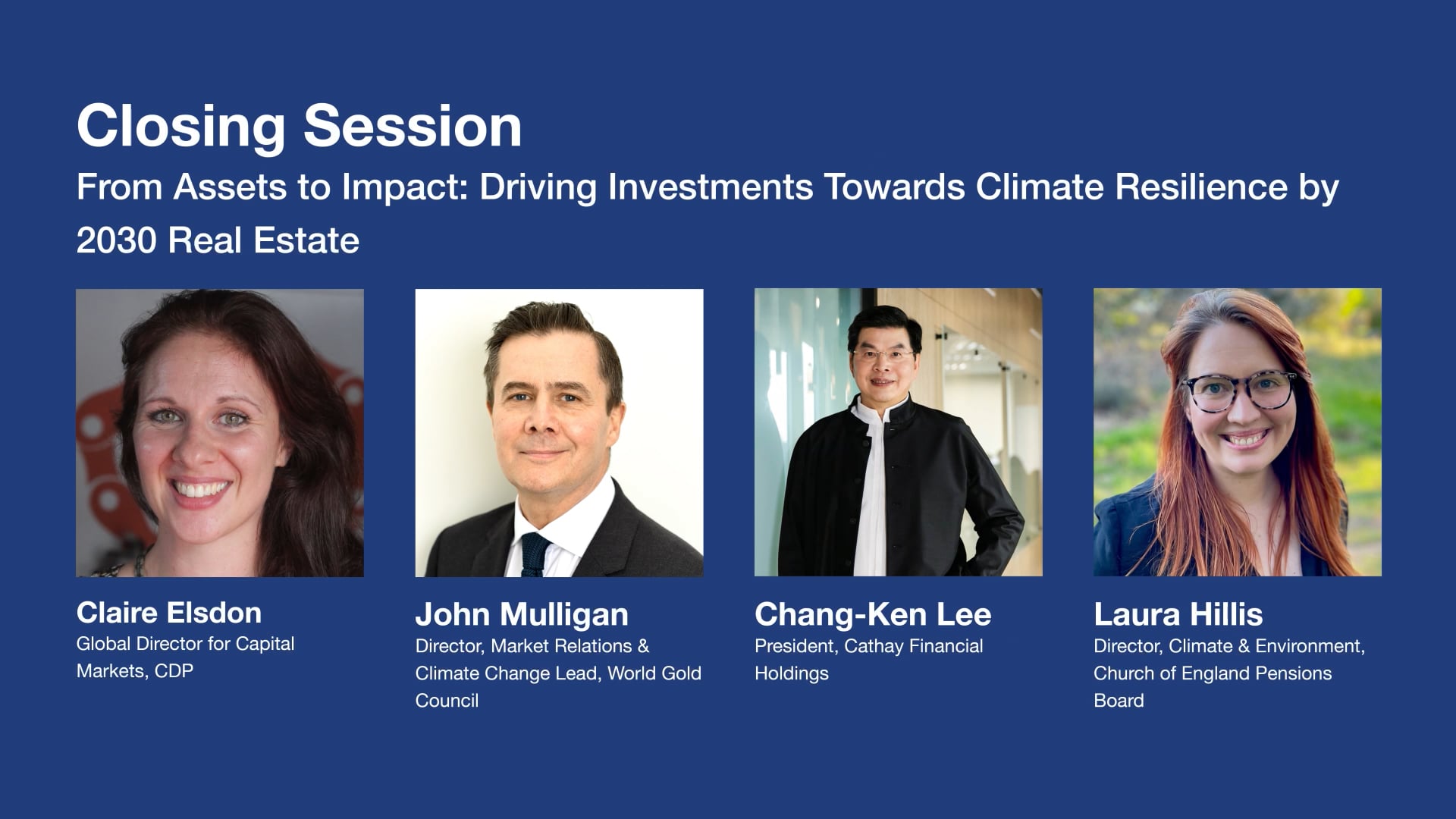 Closing Session

From Assets to Impact: Driving Investments Towards Climate Resilience by 2030 Real Estate

Claire Elsdon
Global Director for Capital Markets, CDP

John Mulligan
Director, Market Relations & Climate Change Lead, World Gold Council

Chang-Ken Lee
President, Cathay Financial Holdings

Laura Hillis
Director, Climate & Environment, Church of England Pensions Board